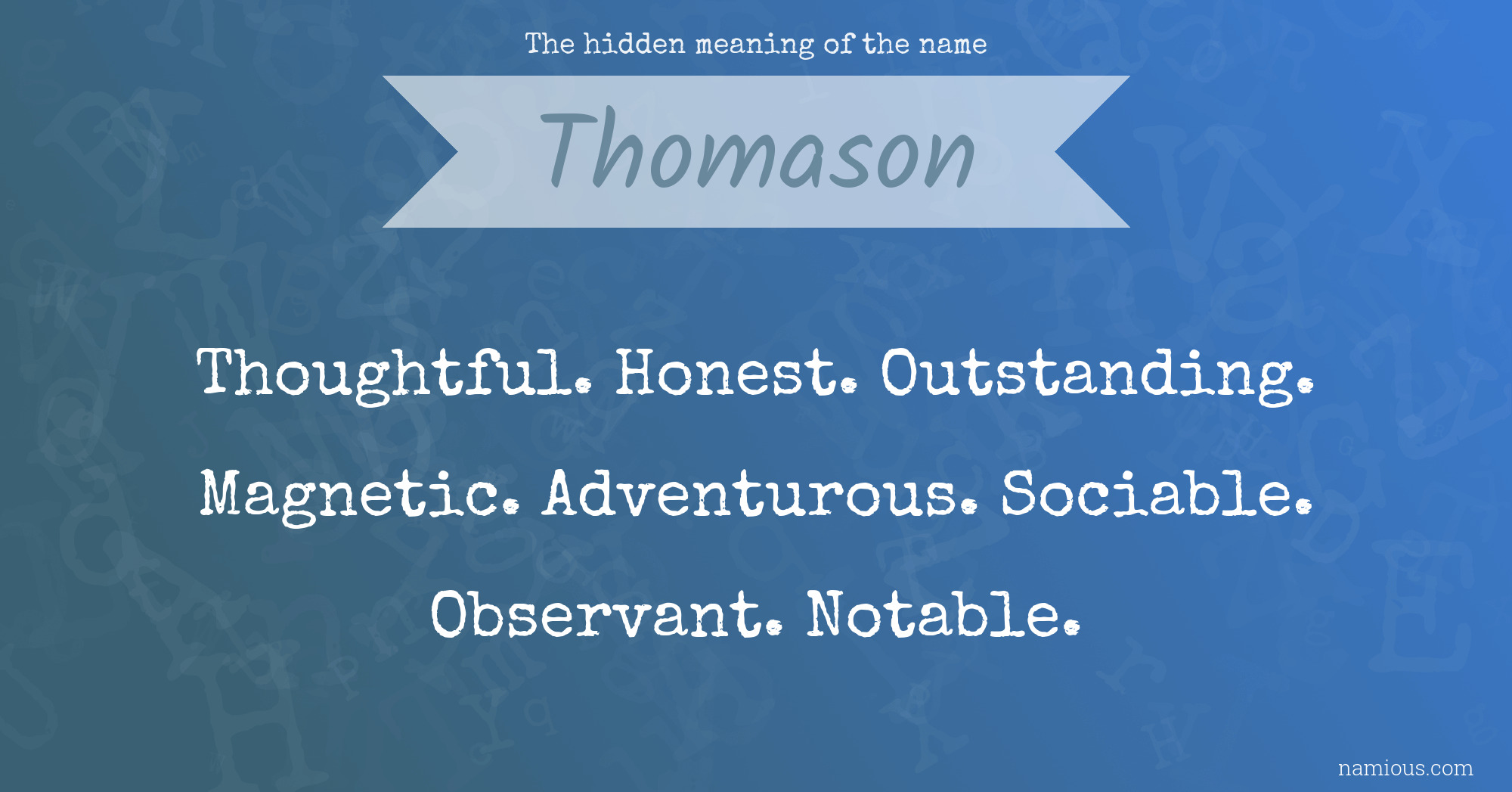 The hidden meaning of the name

Thomason

Thoughtful. Honest. Outstanding. Magnetic. Adventurous. Sociable. Observant. Notable.

namious.com